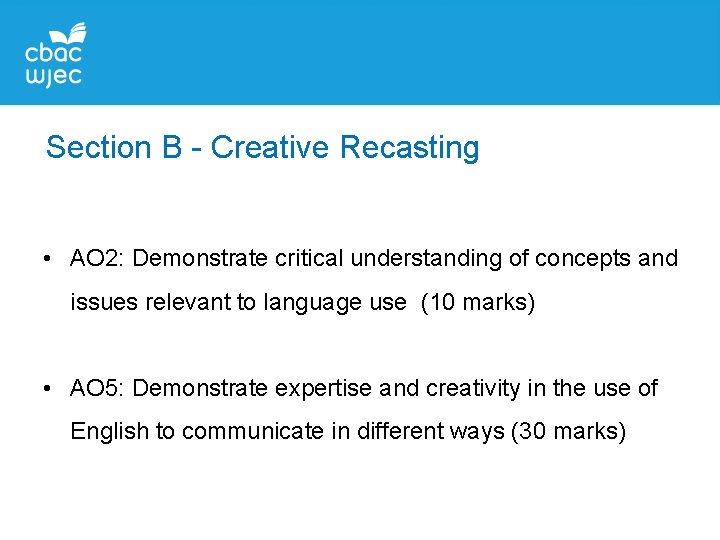 cbac
wjec

Section B - Creative Recasting

• AO2: Demonstrate critical understanding of concepts and issues relevant to language use (10 marks)

• AO5: Demonstrate expertise and creativity in the use of English to communicate in different ways (30 marks)